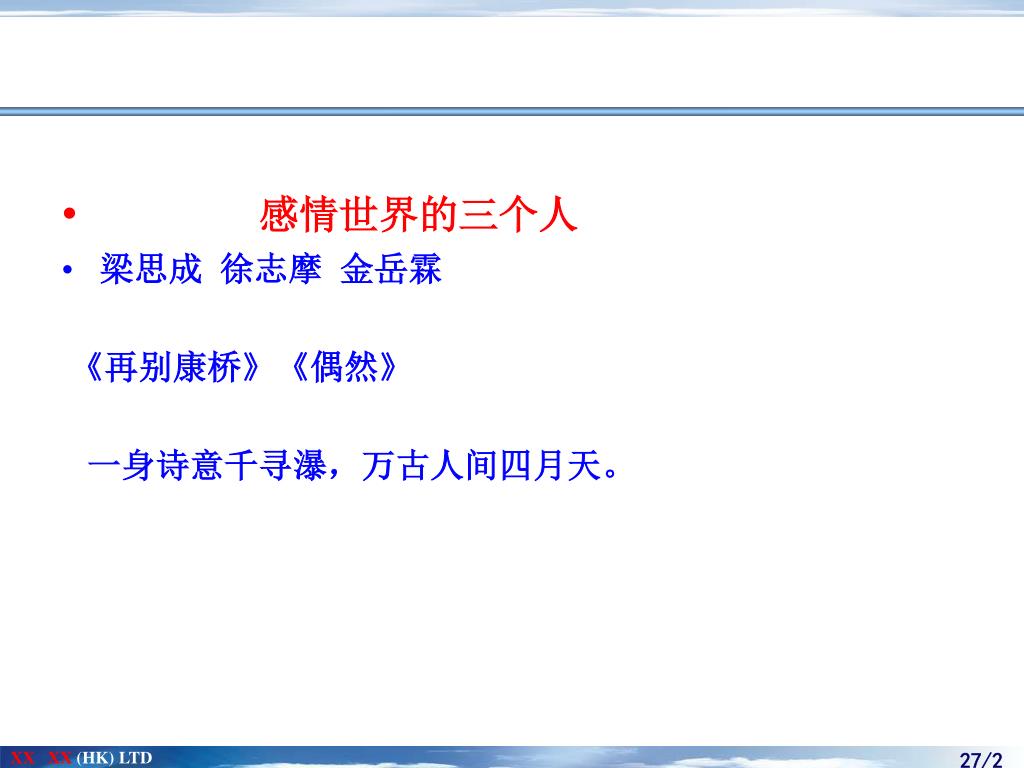 • 感情世界的三个人

• 梁思成 徐志摩 金岳霖

《再别康桥》《偶然》

一身诗意千寻瀑，万古人间四月天。

XX XX (HK) LTD

27/2